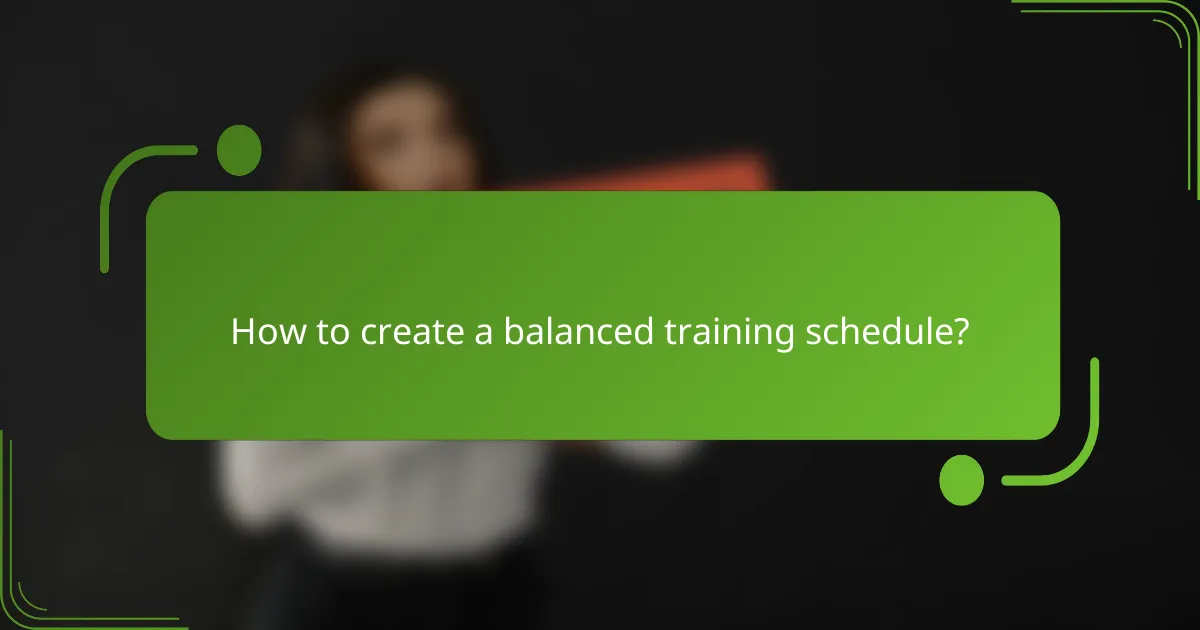 How to create a balanced training schedule?